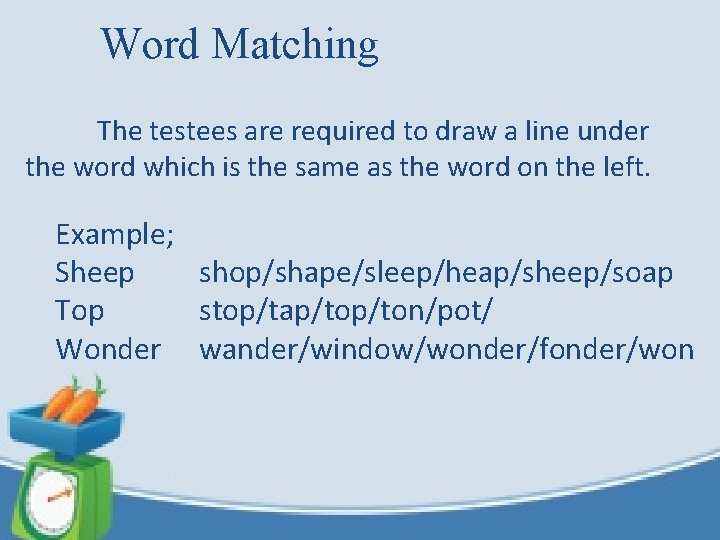 Word Matching

The testees are required to draw a line under the word which is the same as the word on the left.

Example;
Sheep shop/shape/sleep/heap/sheep/soap
Top stop/tap/top/ton/pot/
Wonder wander/window/wonder/fonder/won